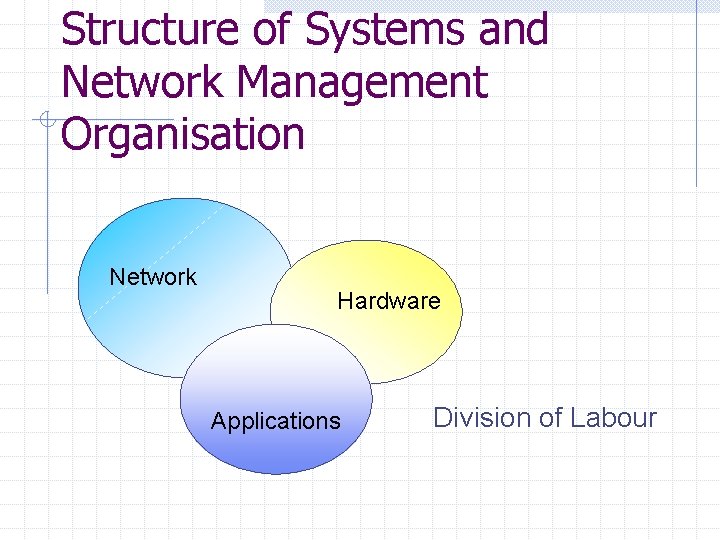 Structure of Systems and Network Management Organisation

Network

Hardware

Applications

Division of Labour